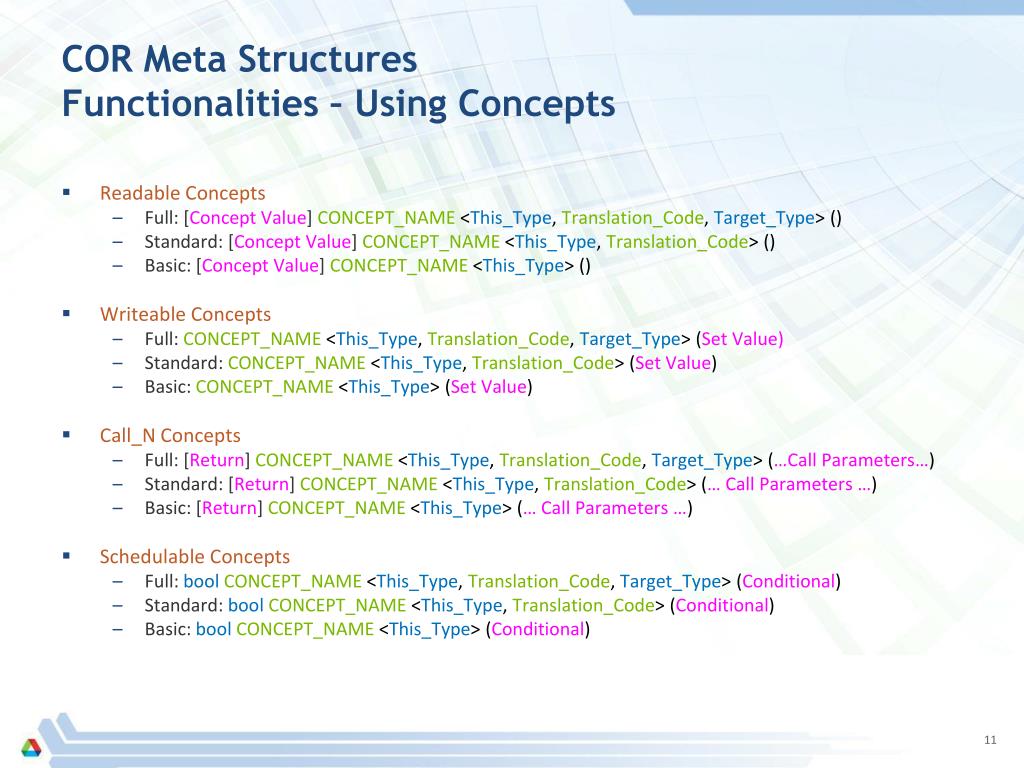 COR Meta Structures
Functionalities – Using Concepts

▪ Readable Concepts
– Full: [Concept Value] CONCEPT_NAME <This_Type, Translation_Code, Target_Type> ()
– Standard: [Concept Value] CONCEPT_NAME <This_Type, Translation_Code> ()
– Basic: [Concept Value] CONCEPT_NAME <This_Type> ()

▪ Writeable Concepts
– Full: CONCEPT_NAME <This_Type, Translation_Code, Target_Type> (Set Value)
– Standard: CONCEPT_NAME <This_Type, Translation_Code> (Set Value)
– Basic: CONCEPT_NAME <This_Type> (Set Value)

▪ Call_N Concepts
– Full: [Return] CONCEPT_NAME <This_Type, Translation_Code, Target_Type> (…Call Parameters…)
– Standard: [Return] CONCEPT_NAME <This_Type, Translation_Code> (… Call Parameters …)
– Basic: [Return] CONCEPT_NAME <This_Type> (… Call Parameters …)

▪ Schedulable Concepts
– Full: bool CONCEPT_NAME <This_Type, Translation_Code, Target_Type> (Conditional)
– Standard: bool CONCEPT_NAME <This_Type, Translation_Code> (Conditional)
– Basic: bool CONCEPT_NAME <This_Type> (Conditional)

11